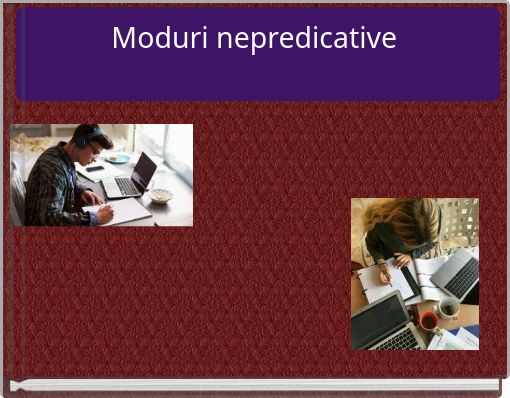 Moduri nepredicative